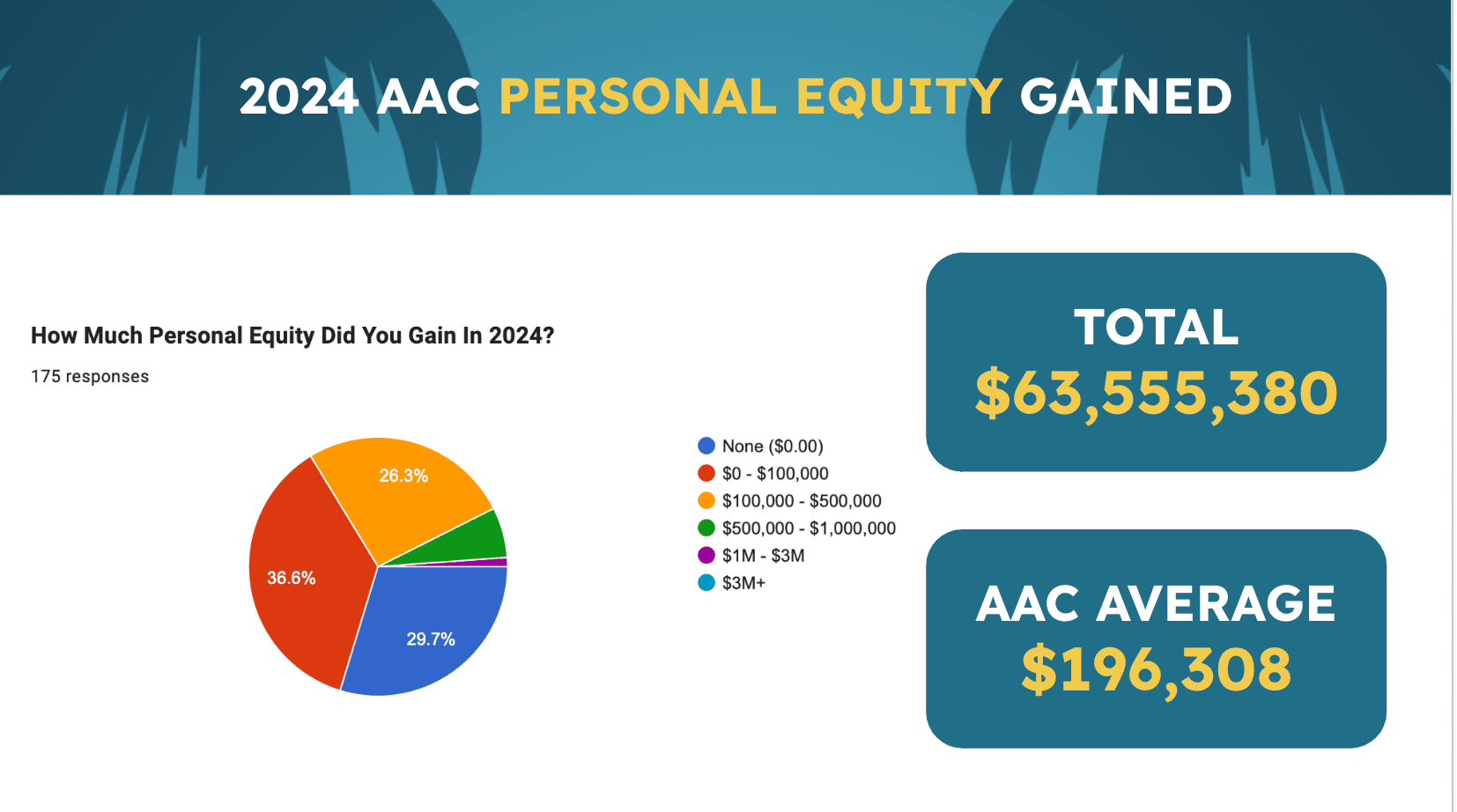 2024 AAC PERSONAL EQUITY GAINED

How Much Personal Equity Did You Gain In 2024?

175 responses

26.3%
36.6%
29.7%

None ($0.00)
$0 - $100,000
$100,000 - $500,000
$500,000 - $1,000,000
$1M - $3M
$3M+

TOTAL
$63,555,380

AAC AVERAGE
$196,308